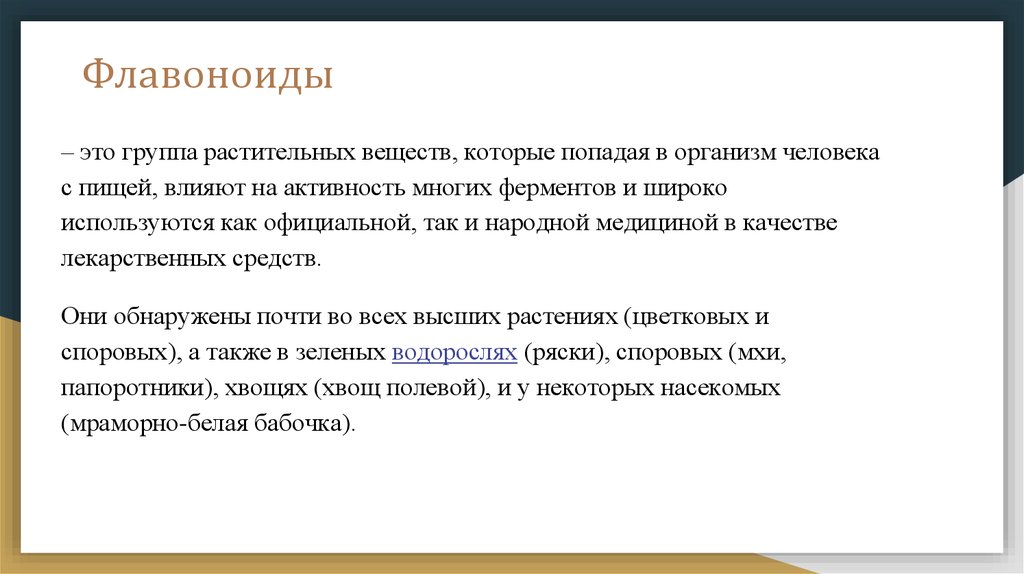 Флавоноиды

– это группа растительных веществ, которые попадая в организм человека с пищей, влияют на активность многих ферментов и широко используются как официальной, так и народной медициной в качестве лекарственных средств.

Они обнаружены почти во всех высших растениях (цветковых и споровых), а также в зеленых водорослях (ряски), споровых (мхи, папоротники), хвощях (хвощ полевой), и у некоторых насекомых (мраморно-белая бабочка).